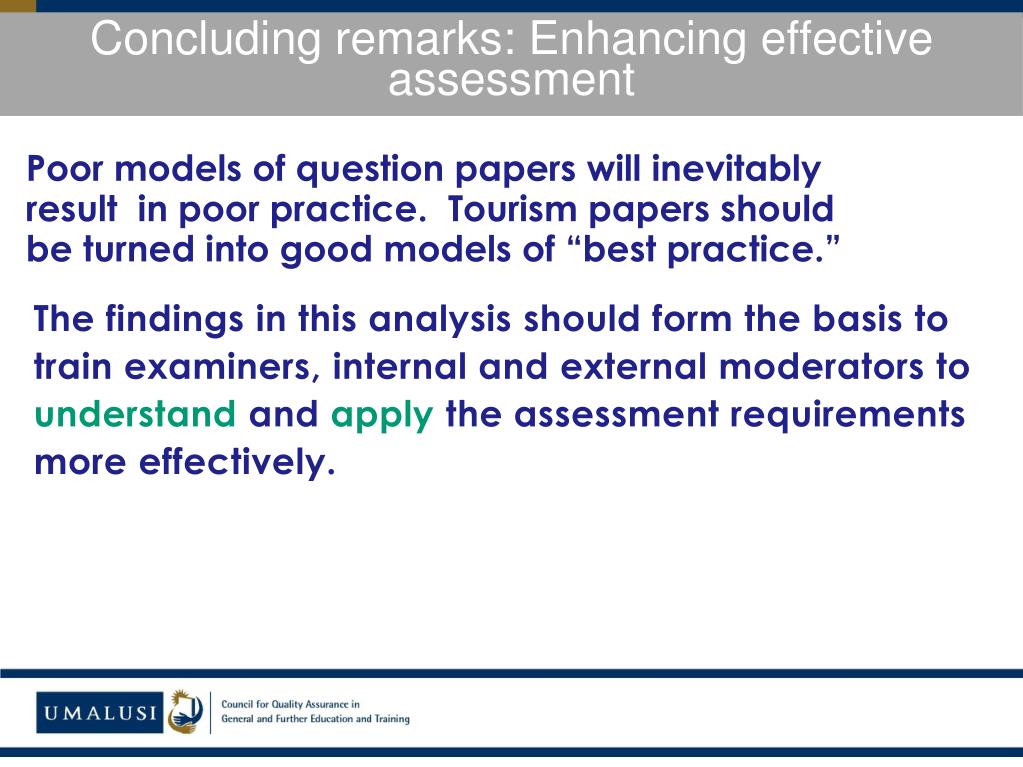 Concluding remarks: Enhancing effective assessment

Poor models of question papers will inevitably result in poor practice. Tourism papers should be turned into good models of “best practice.”

The findings in this analysis should form the basis to train examiners, internal and external moderators to understand and apply the assessment requirements more effectively.

UMALUSI

Council for Quality Assurance in General and Further Education and Training